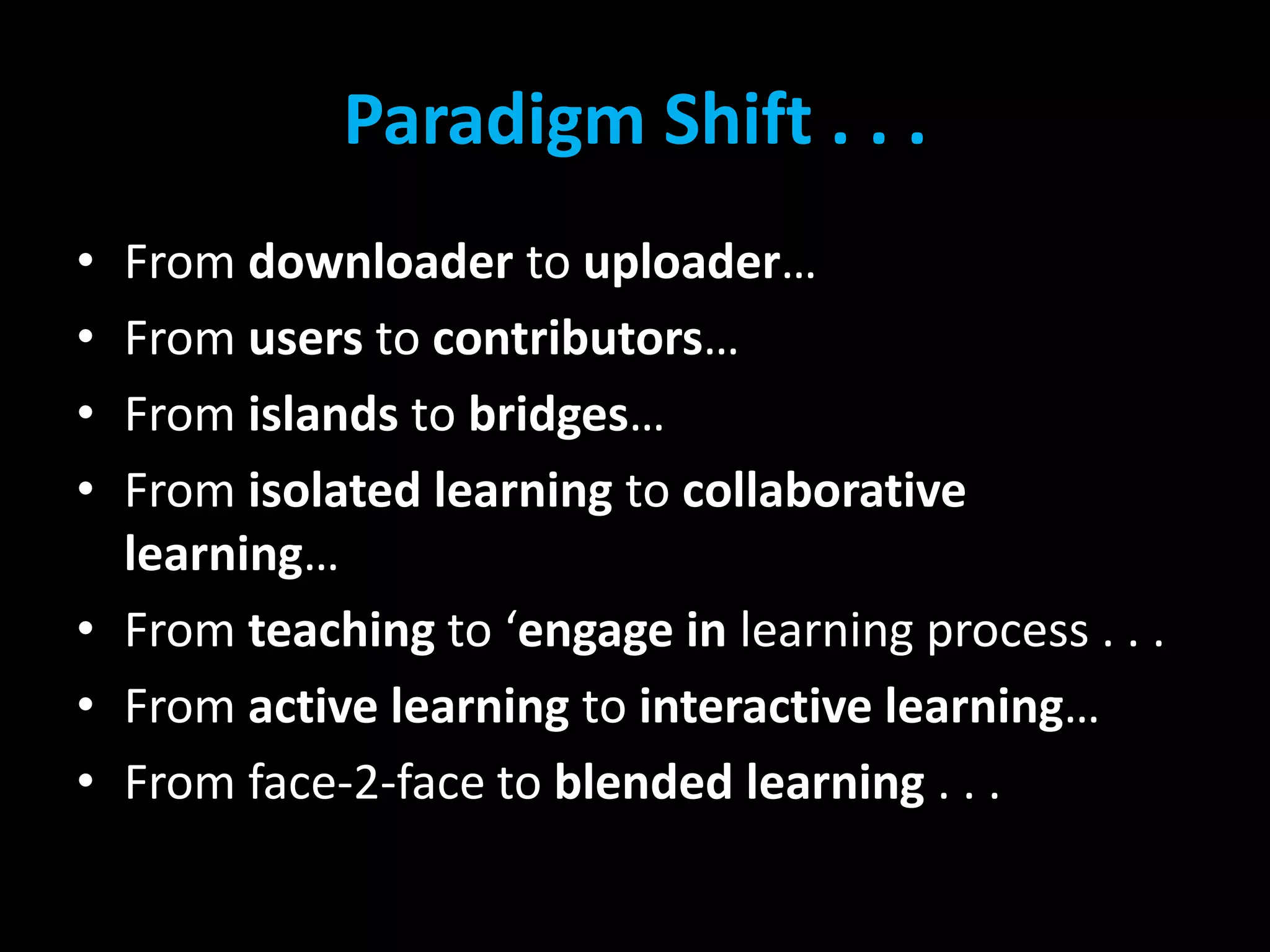 Paradigm Shift . . .

• From downloader to uploader…
• From users to contributors…
• From islands to bridges…
• From isolated learning to collaborative learning…
• From teaching to ‘engage in learning process . . .
• From active learning to interactive learning…
• From face-2-face to blended learning . . .